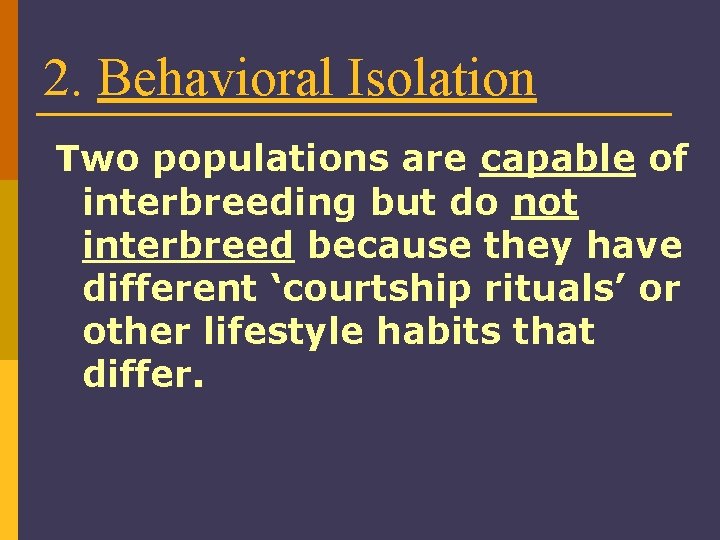 2. Behavioral Isolation

Two populations are capable of interbreeding but do not interbreed because they have different ‘courtship rituals’ or other lifestyle habits that differ.